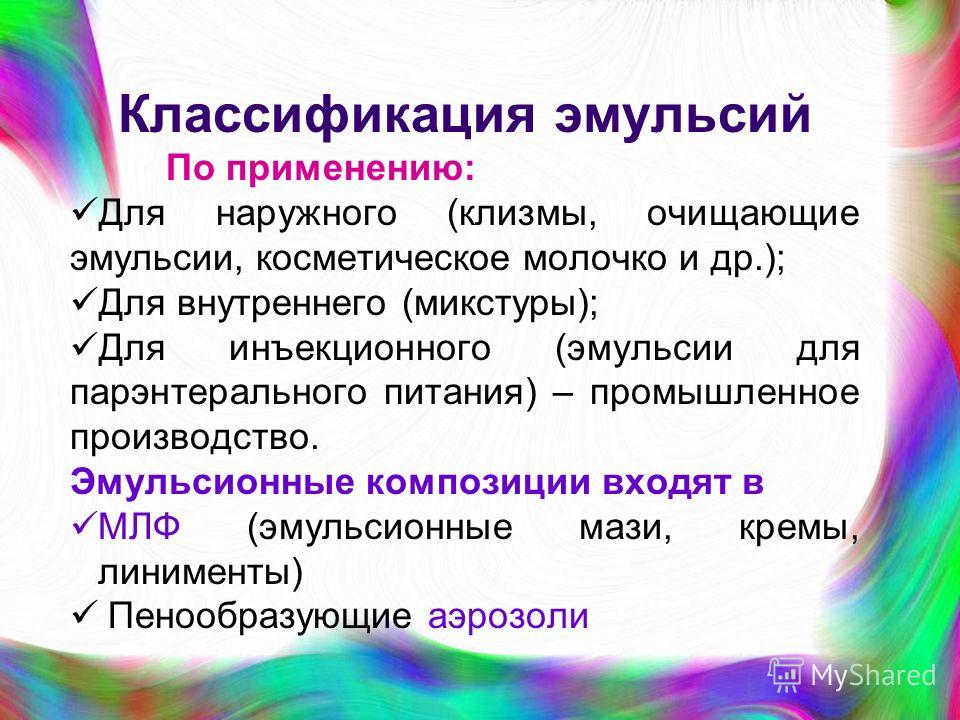 Классификация эмульсий

По применению:

✓Для наружного (клизмы, очищающие эмульсии, косметическое молочко и др.);

✓Для внутреннего (микстуры);

✓Для инъекционного (эмульсии для парэнтерального питания) – промышленное производство.

Эмульсионные композиции входят в

✓МЛФ (эмульсионные мази, кремы, линименты)

✓ Пенообразующие аэрозоли

MyShared